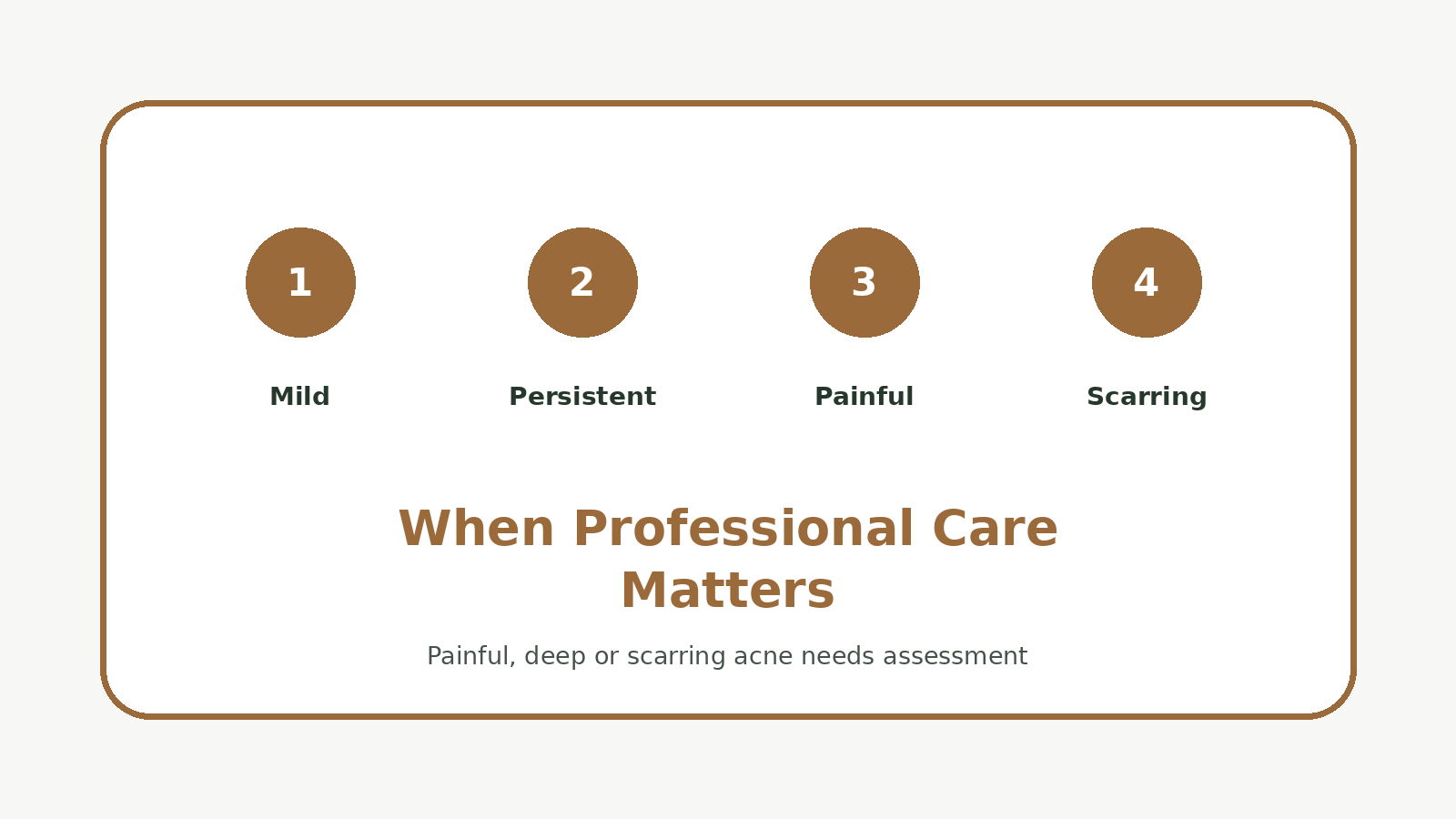 1
Mild

2
Persistent

3
Painful

4
Scarring

When Professional Care Matters

Painful, deep or scarring acne needs assessment